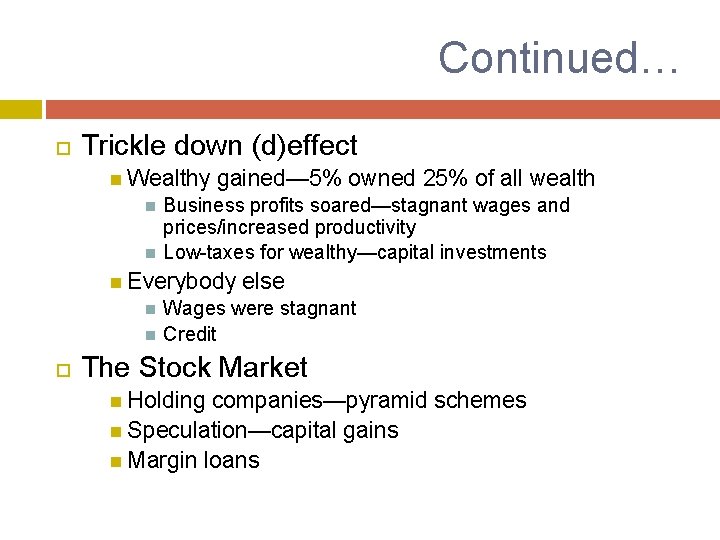 Continued…

Trickle down (d)effect

Wealthy gained—5% owned 25% of all wealth

Business profits soared—stagnant wages and prices/increased productivity

Low-taxes for wealthy—capital investments

Everybody else

Wages were stagnant

Credit

The Stock Market

Holding companies—pyramid schemes

Speculation—capital gains

Margin loans